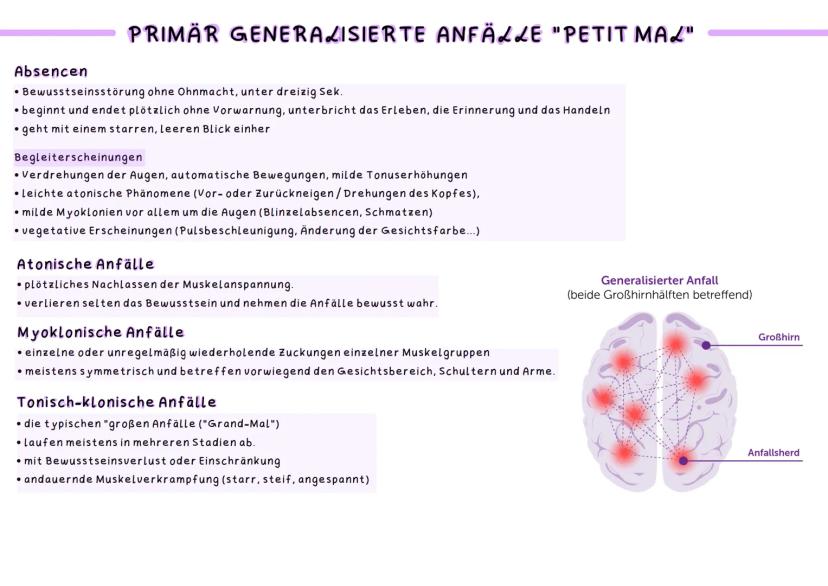 PRIMÄR GENERALISIERTE ANFÄLLE "PETIT MAL"

Absencen
• Bewusstseinsstörung ohne Ohnmacht, unter dreizig Sek.
• beginnt und endet plötzlich ohne Vorwarnung, unterbricht das Erleben, die Erinnerung und das Handeln
• geht mit einem starren, leeren Blick einher

Begleiterscheinungen
• Verdrehungen der Augen, automatische Bewegungen, milde Tonuserhöhungen
• leichte atonische Phänomene (Vor- oder Zurückneigen / Drehungen des Kopfes),
• milde Myoklonien vor allem um die Augen (Blinzelabsencen, Schmatzen)
• vegetative Erscheinungen (Pulsbeschleunigung, Änderung der Gesichtsfarbe...)

Atonische Anfälle
• plötzliches Nachlassen der Muskelanspannung.
• verlieren selten das Bewusstsein und nehmen die Anfälle bewusst wahr.

Myoklonische Anfälle
• einzelne oder unregelmäßig wiederholende Zuckungen einzelner Muskelgruppen
• meistens symmetrisch und betreffen vorwiegend den Gesichtsbereich, Schultern und Arme.

Tonisch-klonische Anfälle
• die typischen "großen Anfälle ("Grand-Mal")
• laufen meistens in mehreren Stadien ab.
• mit Bewusstseinsverlust oder Einschränkung
• andauernde Muskelverkrampfung (starr, steif, angespannt)

Generalisierter Anfall
(beide Großhirnhälften betreffend)
Großhirn
Anfallsherd